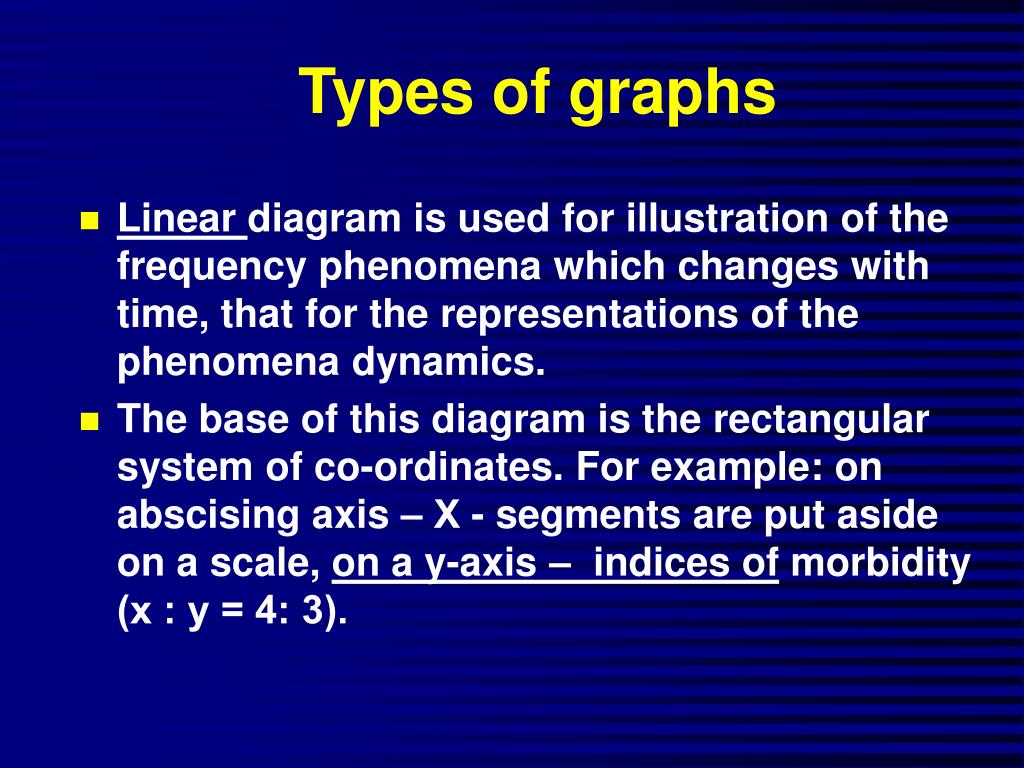 Types of graphs

Linear diagram is used for illustration of the frequency phenomena which changes with time, that for the representations of the phenomena dynamics.

The base of this diagram is the rectangular system of co-ordinates. For example: on abscising axis – X - segments are put aside on a scale, on a y-axis – indices of morbidity (x : y = 4: 3).